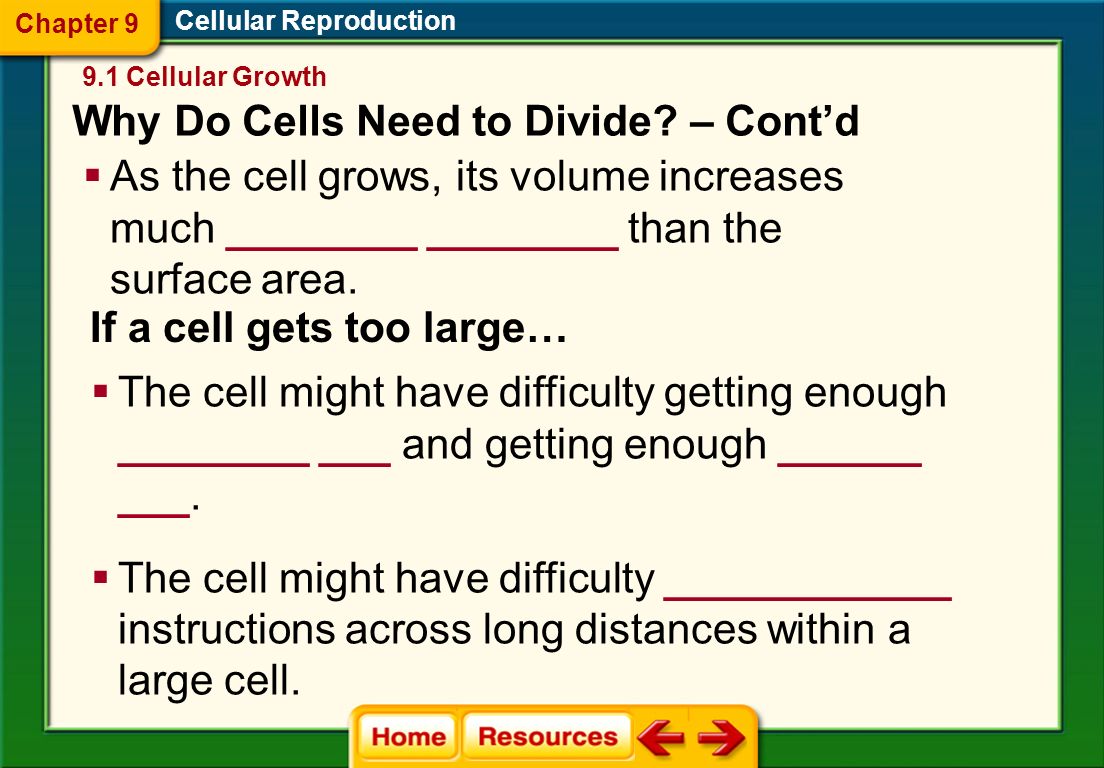 Chapter 9

Cellular Reproduction

9.1 Cellular Growth

Why Do Cells Need to Divide? – Cont’d

▪ As the cell grows, its volume increases much ________ ________ than the surface area.

If a cell gets too large…

▪ The cell might have difficulty getting enough ________ ___ and getting enough ______ ___.

▪ The cell might have difficulty ____________ instructions across long distances within a large cell.

Home Resources